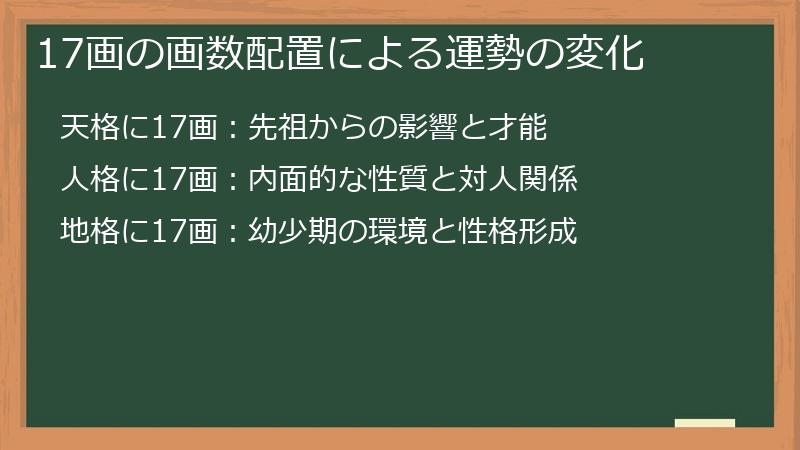 17画の画数配置による運勢の変化

天格に17画：先祖からの影響と才能

人格に17画：内面的な性質と対人関係

地格に17画：幼少期の環境と性格形成